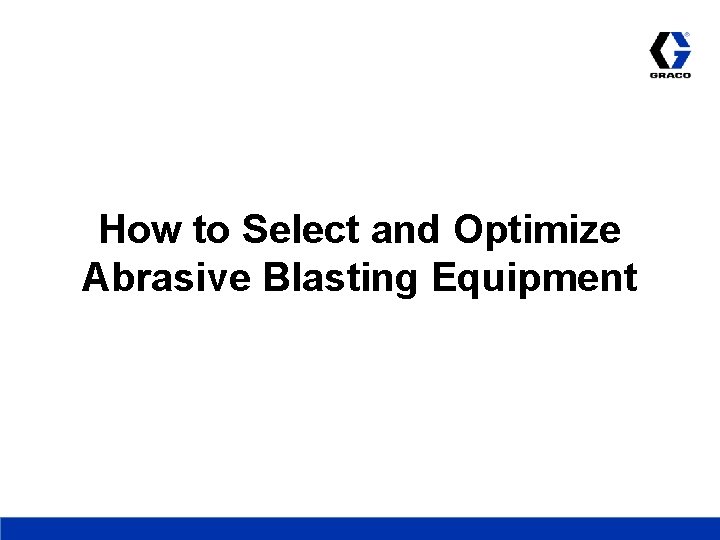 GRACO

How to Select and Optimize Abrasive Blasting Equipment